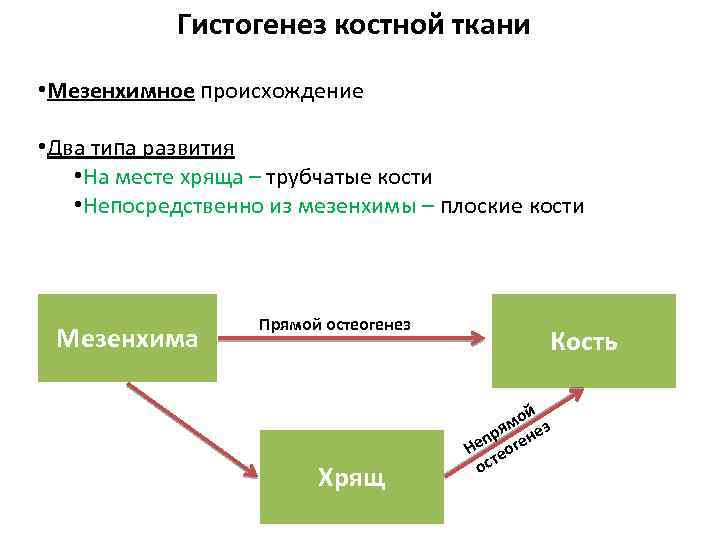 Гистогенез костной ткани

•Мезенхимное происхождение

•Два типа развития

•На месте хряща – трубчатые кости

•Непосредственно из мезенхимы – плоские кости

Мезенхима

Прямой остеогенез

Кость

Хрящ

Непрямой остеогенез